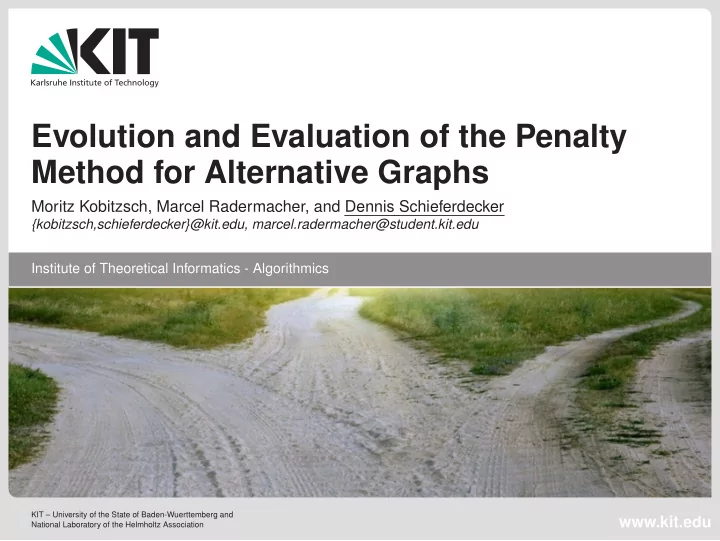 KIT
Karlsruhe Institute of Technology

Evolution and Evaluation of the Penalty Method for Alternative Graphs

Moritz Kobitzsch, Marcel Radermacher, and Dennis Schieferdecker
{kobitzsch,schieferdecker}@kit.edu, marcel.radermacher@student.kit.edu

Institute of Theoretical Informatics - Algorithmics

KIT – University of the State of Baden-Wuerttemberg and National Laboratory of the Helmholtz Association

www.kit.edu